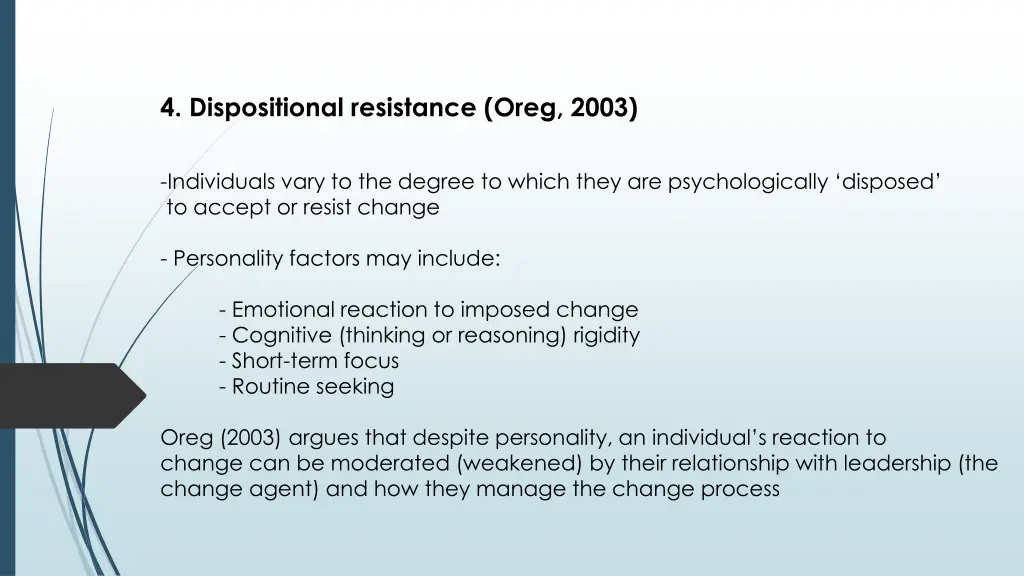 4. Dispositional resistance (Oreg, 2003)

-Individuals vary to the degree to which they are psychologically ‘disposed’ to accept or resist change

- Personality factors may include:

- Emotional reaction to imposed change
- Cognitive (thinking or reasoning) rigidity
- Short-term focus
- Routine seeking

Oreg (2003) argues that despite personality, an individual’s reaction to change can be moderated (weakened) by their relationship with leadership (the change agent) and how they manage the change process